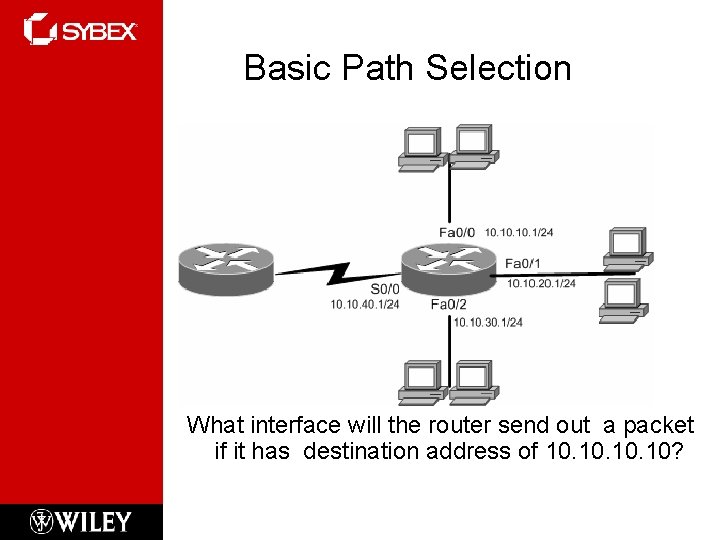 SYBEX

Basic Path Selection

Fa0/0 10.10.10.1/24

Fa0/1

10.10.20.1/24

S0/0

10.10.40.1/24

Fa0/2

10.10.30.1/24

What interface will the router send out a packet if it has destination address of 10.10.10.10?

WILEY